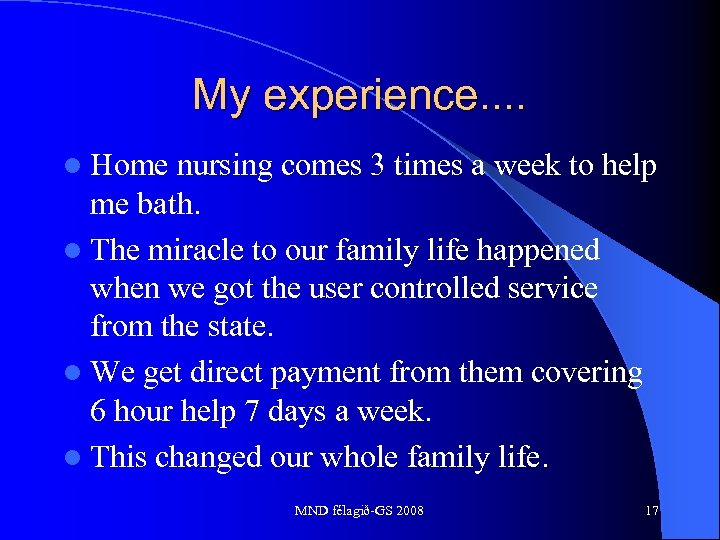 My experience....

- Home nursing comes 3 times a week to help me bath.
- The miracle to our family life happened when we got the user controlled service from the state.
- We get direct payment from them covering 6 hour help 7 days a week.
- This changed our whole family life.

MND félagið-GS 2008

17